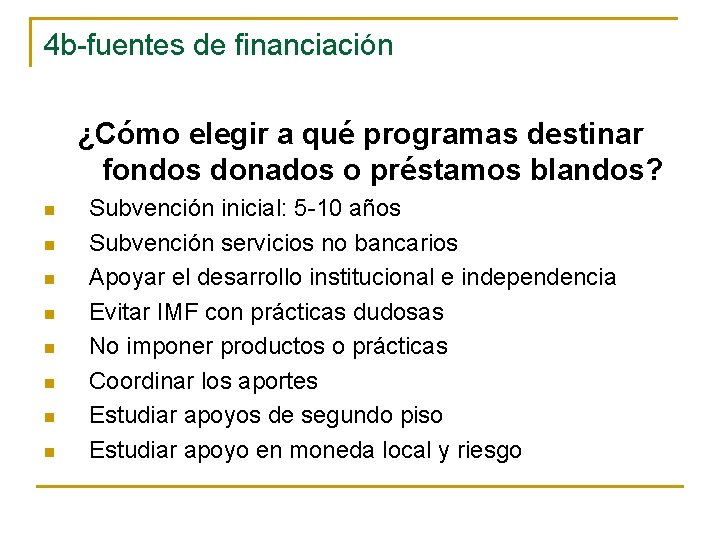 4b-fuentes de financiación

¿Cómo elegir a qué programas destinar fondos donados o préstamos blandos?

- Subvención inicial: 5-10 años
- Subvención servicios no bancarios
- Apoyar el desarrollo institucional e independencia
- Evitar IMF con prácticas dudosas
- No imponer productos o prácticas
- Coordinar los aportes
- Estudiar apoyos de segundo piso
- Estudiar apoyo en moneda local y riesgo